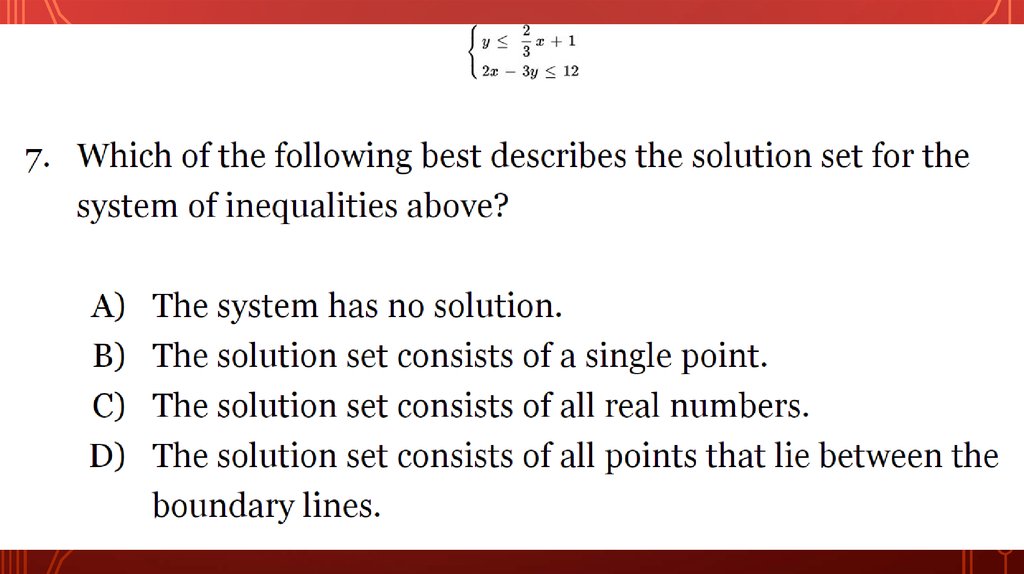 $\begin{cases} y \leq \frac{2}{3}x + 1 \\ 2x - 3y \leq 12 \end{cases}$

7. Which of the following best describes the solution set for the system of inequalities above?

A) The system has no solution.
B) The solution set consists of a single point.
C) The solution set consists of all real numbers.
D) The solution set consists of all points that lie between the boundary lines.